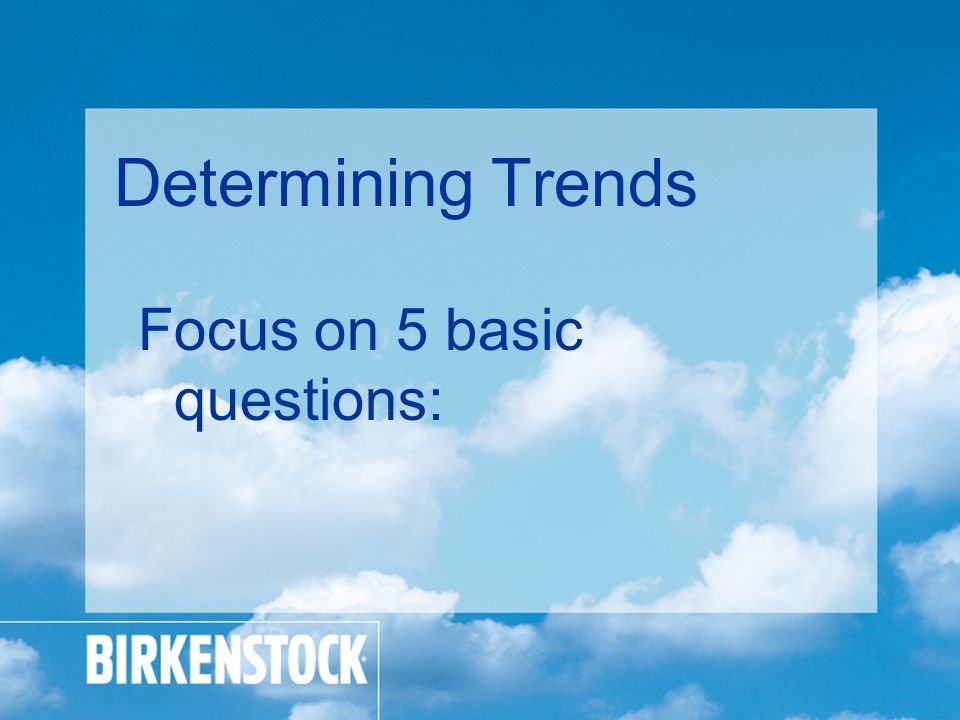 Determining Trends

Focus on 5 basic questions:

BIRKENSTOCK